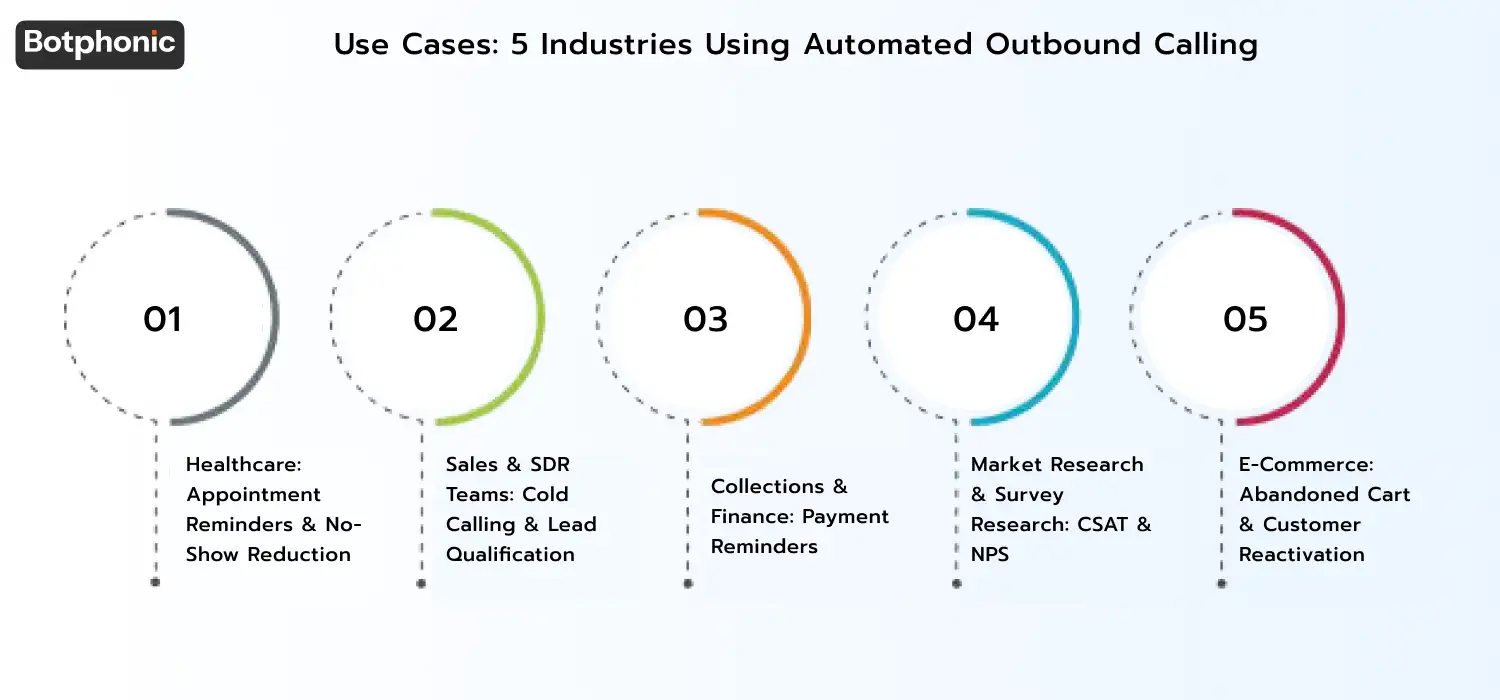 Botphonic

Use Cases: 5 Industries Using Automated Outbound Calling

01

Healthcare: Appointment Reminders & No-Show Reduction

02

Sales & SDR Teams: Cold Calling & Lead Qualification

03

Collections & Finance: Payment Reminders

04

Market Research & Survey Research: CSAT & NPS

05

E-Commerce: Abandoned Cart & Customer Reactivation